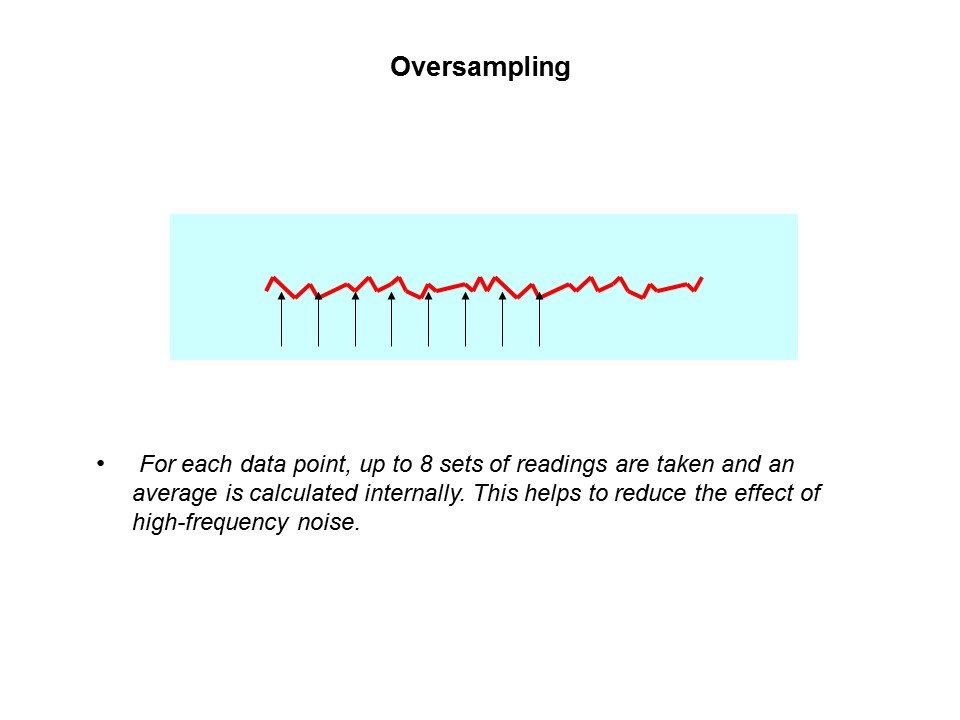 Oversampling

• For each data point, up to 8 sets of readings are taken and an average is calculated internally. This helps to reduce the effect of high-frequency noise.